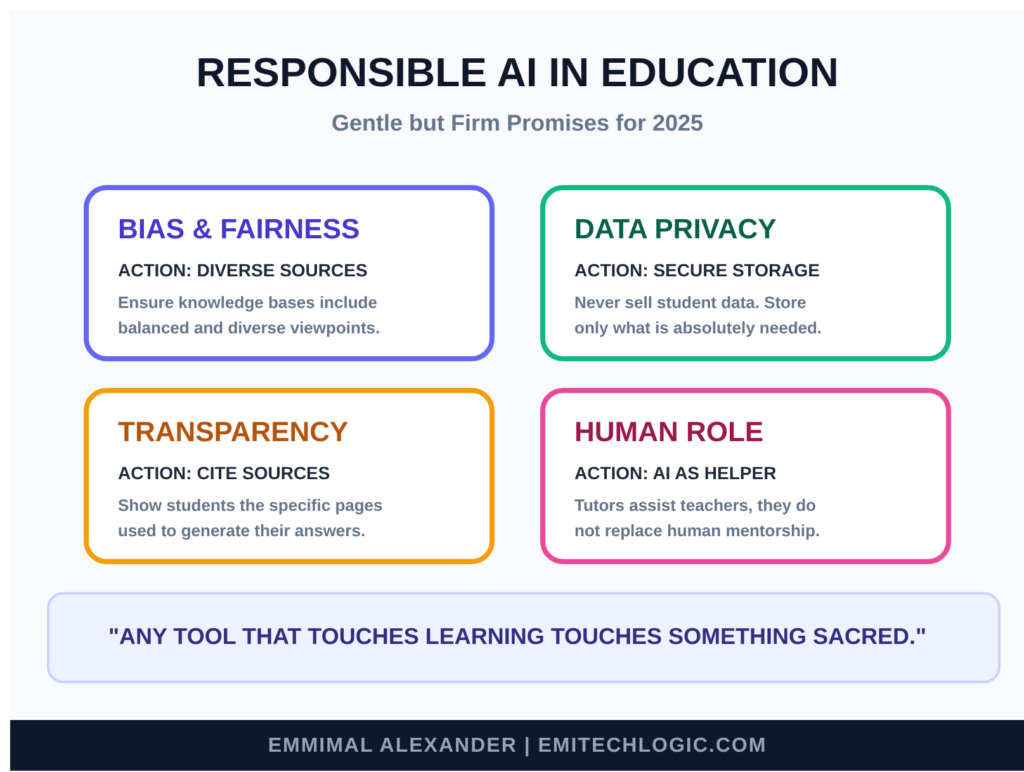 RESPONSIBLE AI IN EDUCATION

Gentle but Firm Promises for 2025

BIAS & FAIRNESS

ACTION: DIVERSE SOURCES

Ensure knowledge bases include balanced and diverse viewpoints.

DATA PRIVACY

ACTION: SECURE STORAGE

Never sell student data. Store only what is absolutely needed.

TRANSPARENCY

ACTION: CITE SOURCES

Show students the specific pages used to generate their answers.

HUMAN ROLE

ACTION: AI AS HELPER

Tutors assist teachers, they do not replace human mentorship.

"ANY TOOL THAT TOUCHES LEARNING TOUCHES SOMETHING SACRED."

EMMIMAL ALEXANDER | EMITECHLOGIC.COM